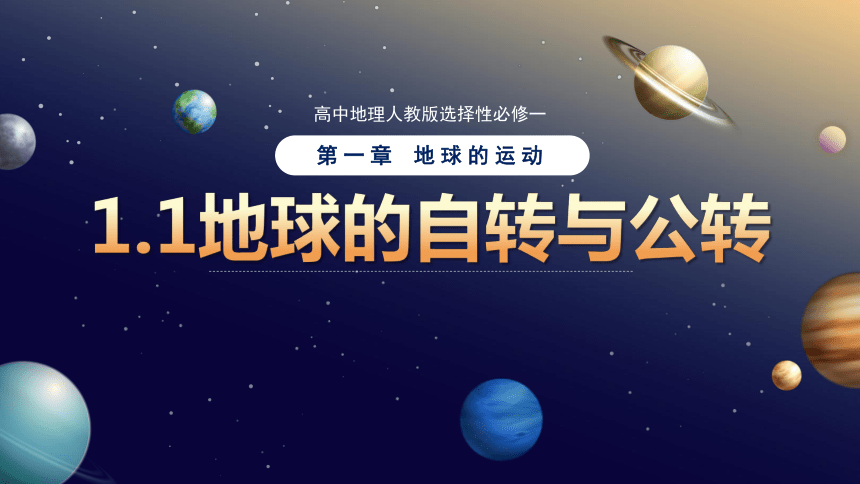 高中地理人教版选择性必修一

第一章 地球的运动

1.1地球的自转与公转